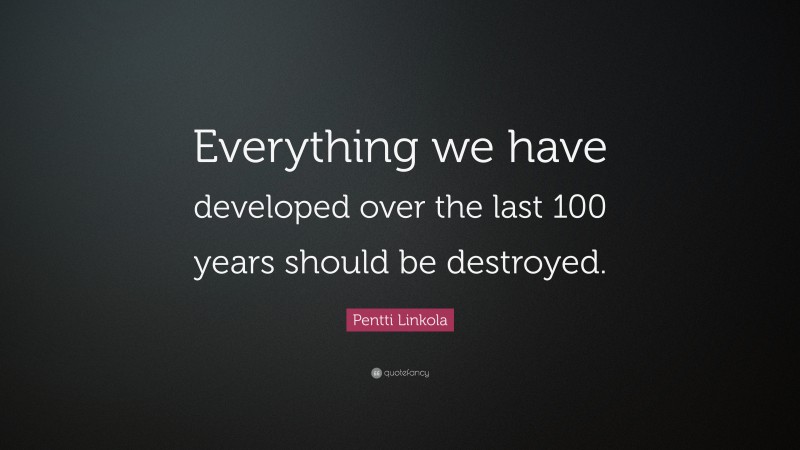 Everything we have developed over the last 100 years should be destroyed.

Pentti Linkola

quotefancy